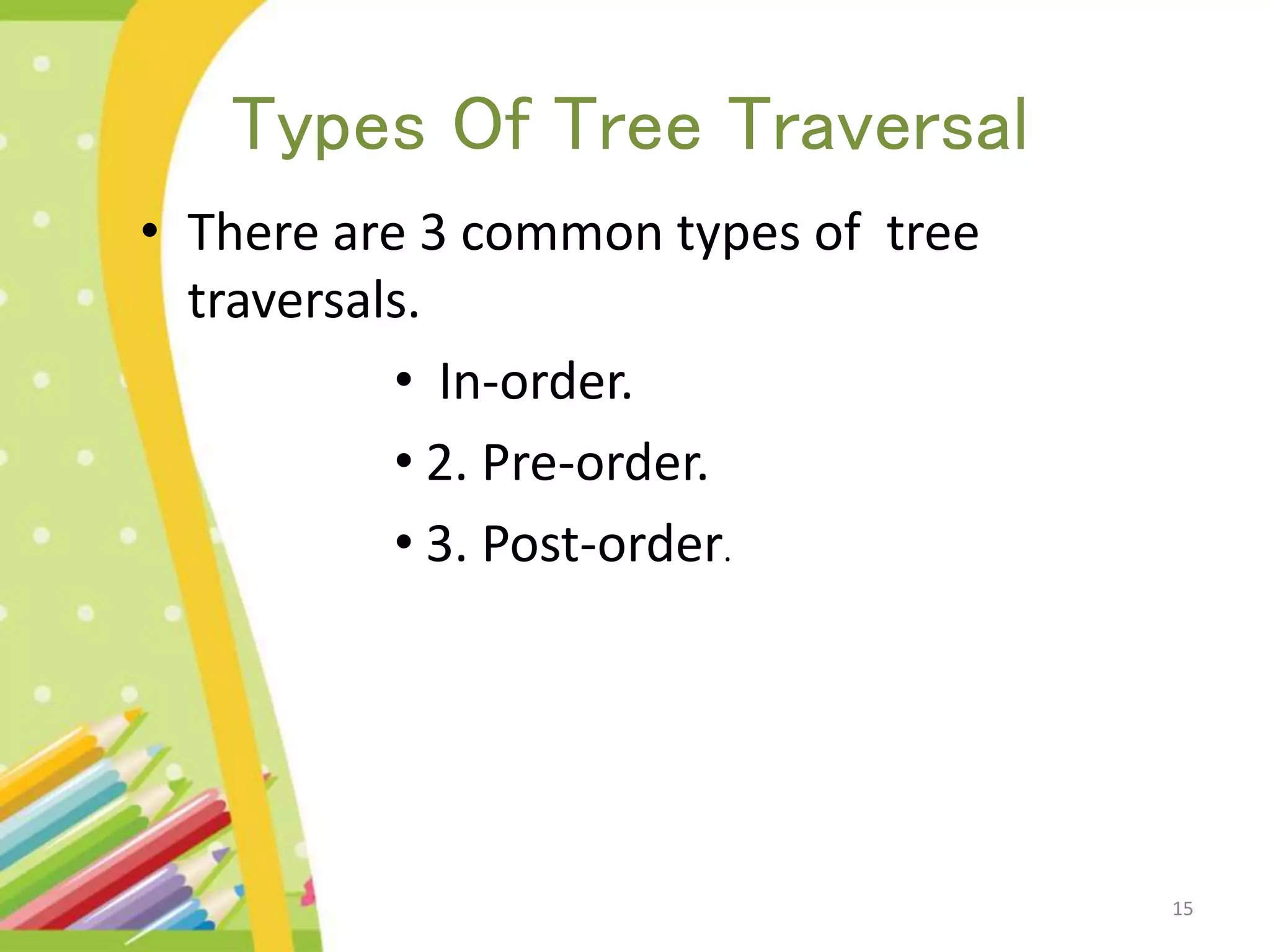 Types Of Tree Traversal

• There are 3 common types of tree traversals.

• In-order.

• 2. Pre-order.

• 3. Post-order.

15